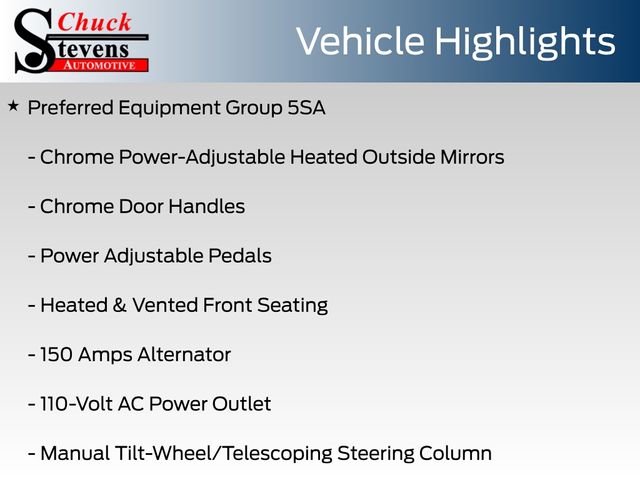 Chuck Stevens AUTOMOTIVE

Vehicle Highlights

★ Preferred Equipment Group 5SA

- Chrome Power-Adjustable Heated Outside Mirrors

- Chrome Door Handles

- Power Adjustable Pedals

- Heated & Vented Front Seating

- 150 Amps Alternator

- 110-Volt AC Power Outlet

- Manual Tilt-Wheel/Telescoping Steering Column